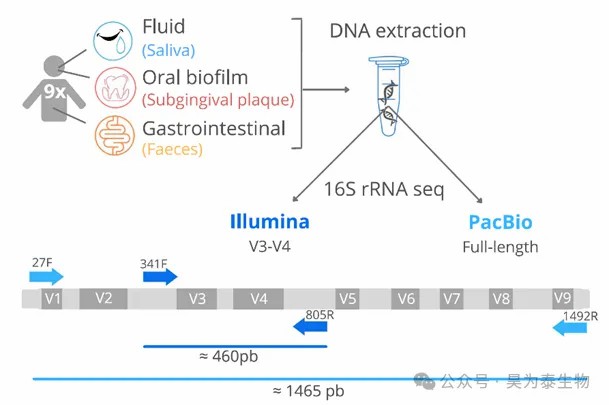 9x

Fluid
(Saliva)

Oral biofilm
(Subgingival plaque)

Gastrointestinal
(Faeces)

DNA extraction

16S rRNA seq

Illumina
V3-V4

PacBio
Full-length

27F

341F

V1 V2 V3 V4 V5 V6 V7 V8 V9

805R

1492R

≈ 460pb

≈ 1465 pb

公众号 · 昊为泰生物